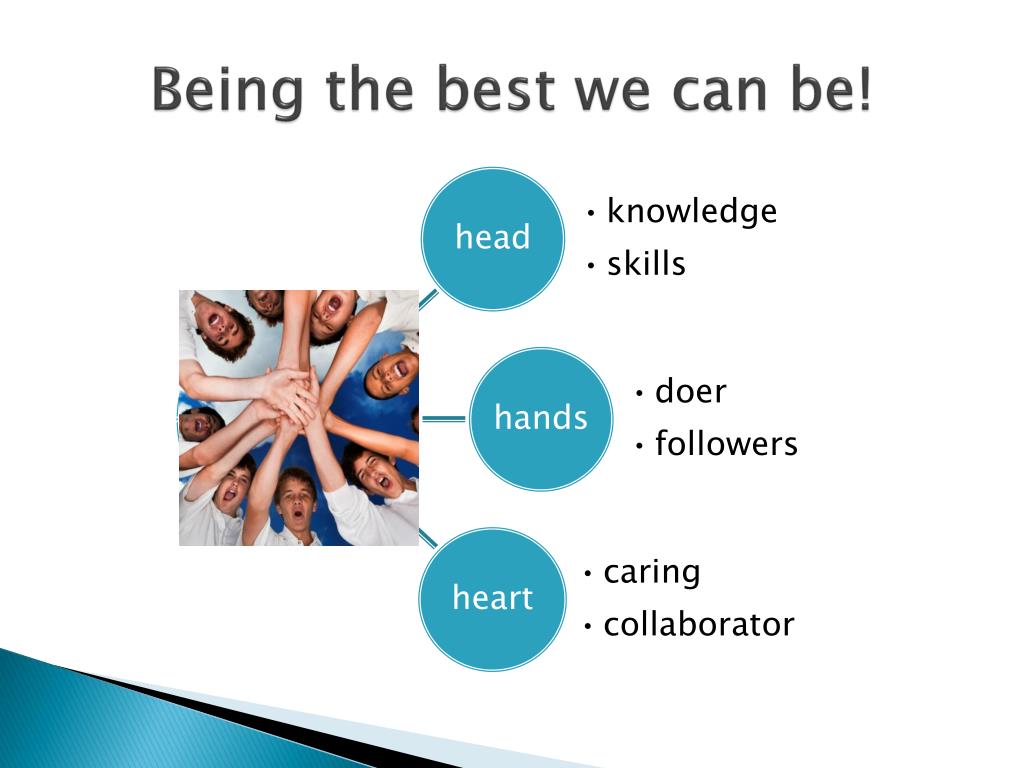 Being the best we can be!

head
• knowledge
• skills

hands
• doer
• followers

heart
• caring
• collaborator